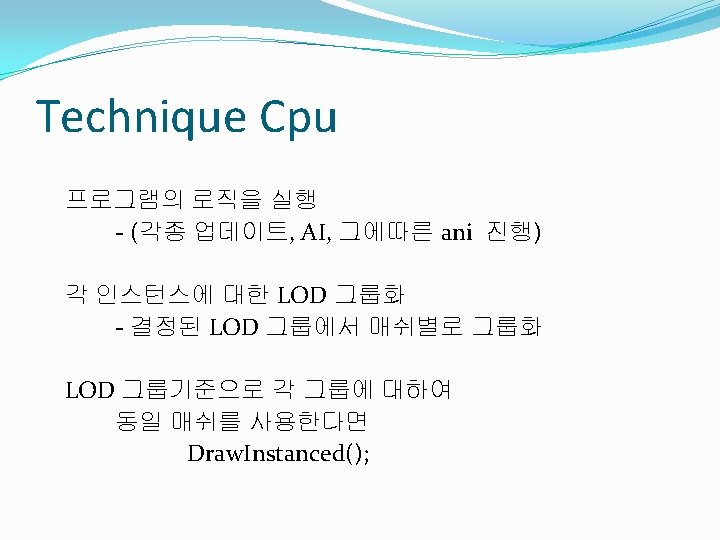 Technique Cpu

프로그램의 로직을 실행
- (각종 업데이트, AI, 그에따른 ani 진행)

각 인스턴스에 대한 LOD 그룹화
- 결정된 LOD 그룹에서 매쉬별로 그룹화

LOD 그룹기준으로 각 그룹에 대하여
동일 매쉬를 사용한다면
DrawInstanced();